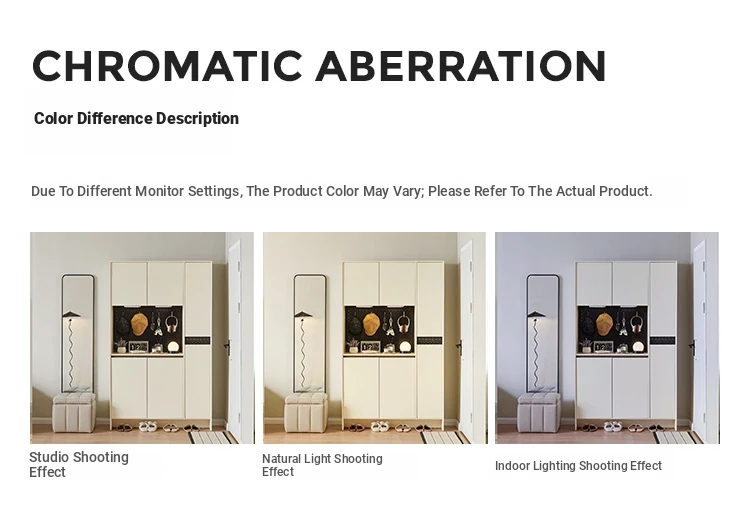 CHROMATIC ABERRATION

Color Difference Description

Due To Different Monitor Settings, The Product Color May Vary; Please Refer To The Actual Product.

Studio Shooting Effect

Natural Light Shooting Effect

Indoor Lighting Shooting Effect